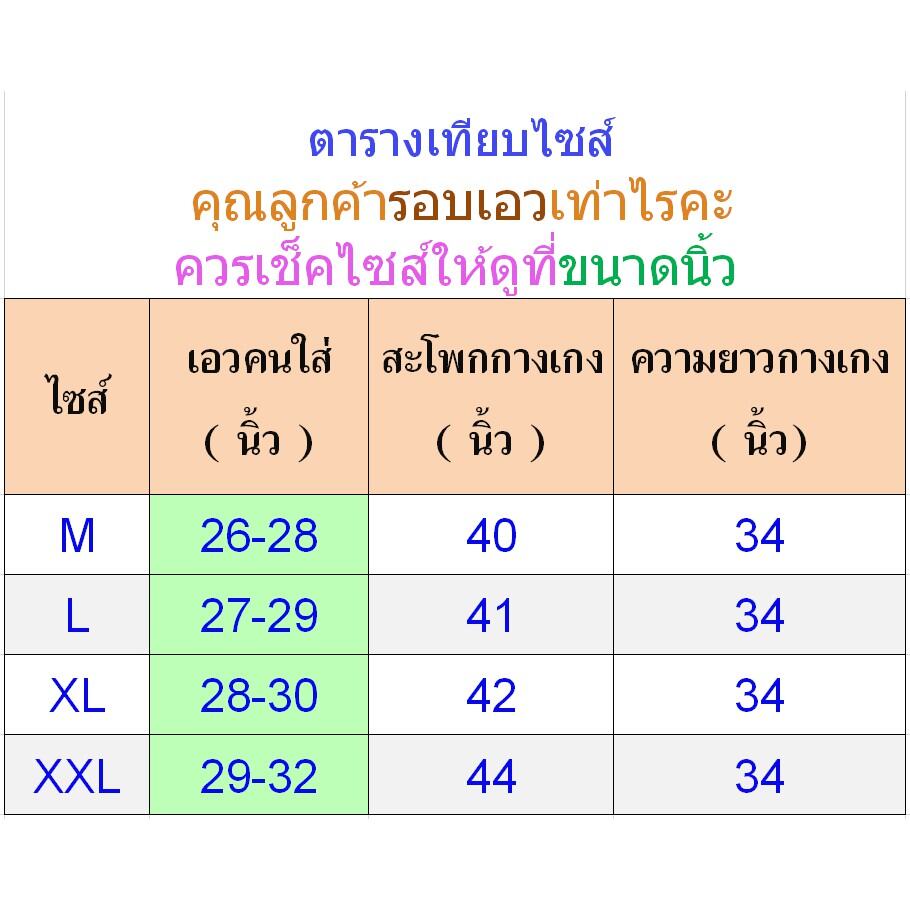 ตารางเทียบไซส์
คุณลูกค้ารอบเอวเท่าไรคะ
ควรเช็คไซส์ให้ดูที่ขนาดนิ้ว

| ไซส์ | เอวคนใส่ ( นิ้ว ) | สะโพกกางเกง ( นิ้ว ) | ความยาวกางเกง ( นิ้ว) |
|---|---|---|---|
| M | 26-28 | 40 | 34 |
| L | 27-29 | 41 | 34 |
| XL | 28-30 | 42 | 34 |
| XXL | 29-32 | 44 | 34 |